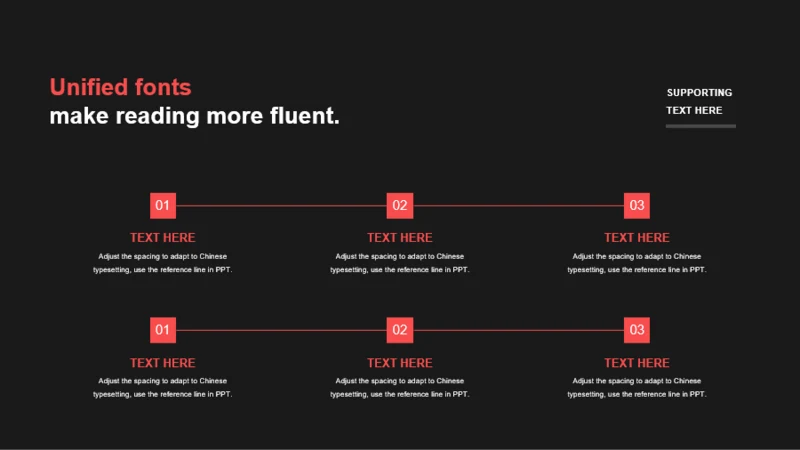 Unified fonts
make reading more fluent.

SUPPORTING
TEXT HERE

01

TEXT HERE

Adjust the spacing to adapt to Chinese typesetting, use the reference line in PPT.

02

TEXT HERE

Adjust the spacing to adapt to Chinese typesetting, use the reference line in PPT.

03

TEXT HERE

Adjust the spacing to adapt to Chinese typesetting, use the reference line in PPT.

01

TEXT HERE

Adjust the spacing to adapt to Chinese typesetting, use the reference line in PPT.

02

TEXT HERE

Adjust the spacing to adapt to Chinese typesetting, use the reference line in PPT.

03

TEXT HERE

Adjust the spacing to adapt to Chinese typesetting, use the reference line in PPT.